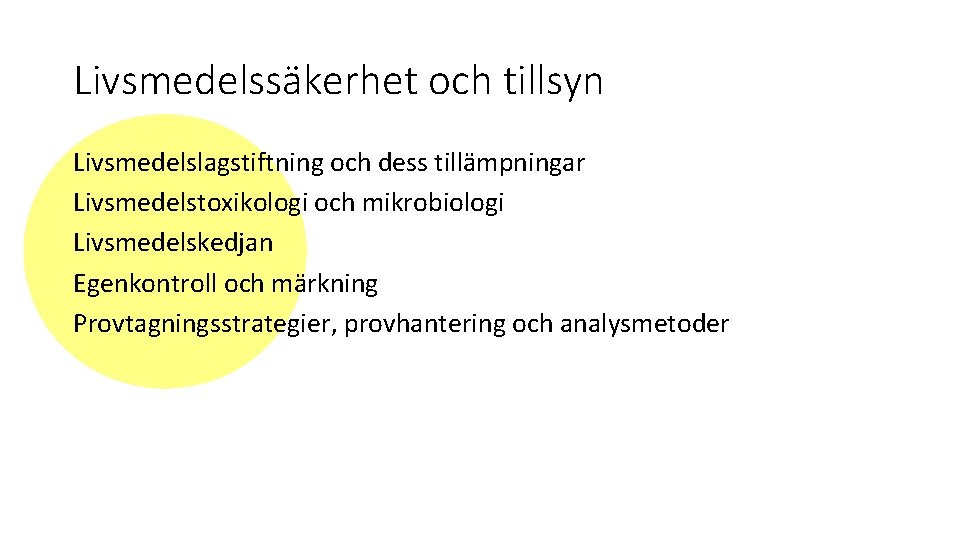 Livsmedelssäkerhet och tillsyn

Livsmedelslagstiftning och dess tillämpningar
Livsmedelstoxikologi och mikrobiologi
Livsmedelskedjan
Egenkontroll och märkning
Provtagningsstrategier, provhantering och analysmetoder